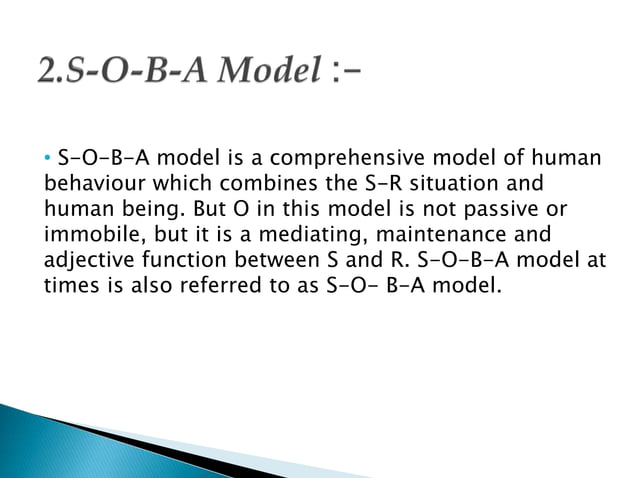 2.S-O-B-A Model :-

• S-O-B-A model is a comprehensive model of human behaviour which combines the S-R situation and human being. But O in this model is not passive or immobile, but it is a mediating, maintenance and adjective function between S and R. S-O-B-A model at times is also referred to as S-O- B-A model.